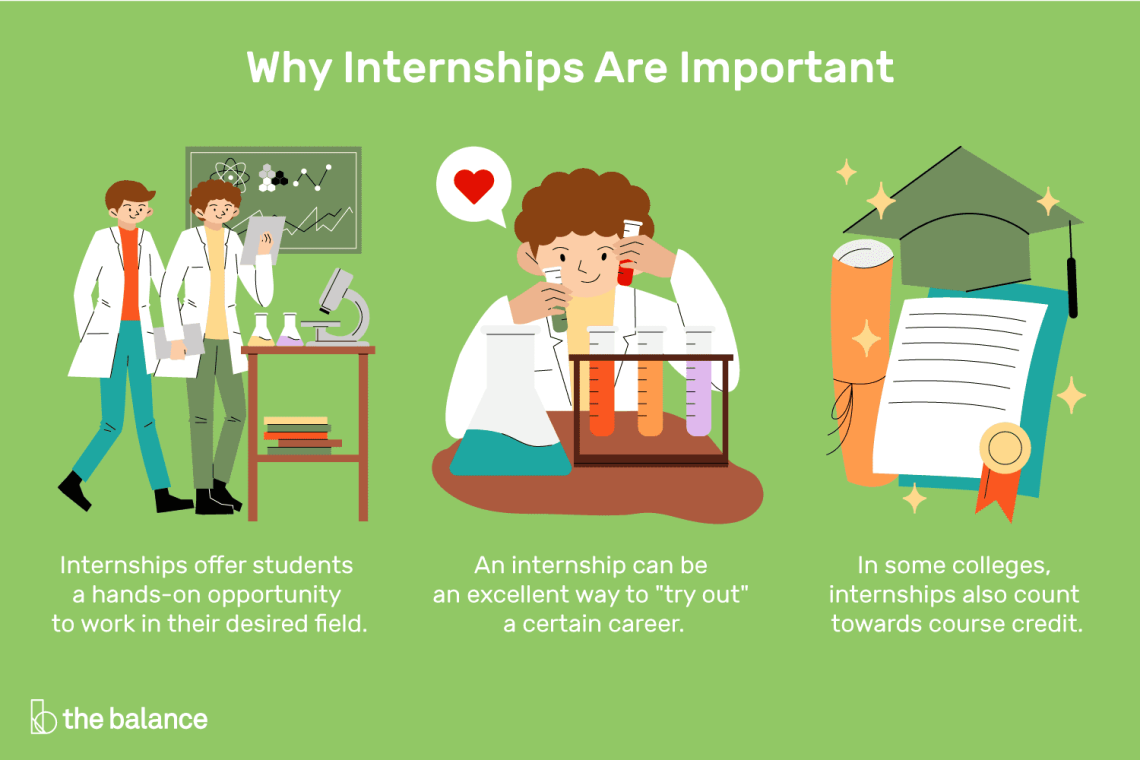 Why Internships Are Important

Internships offer students a hands-on opportunity to work in their desired field.

An internship can be an excellent way to "try out" a certain career.

In some colleges, internships also count towards course credit.

the balance